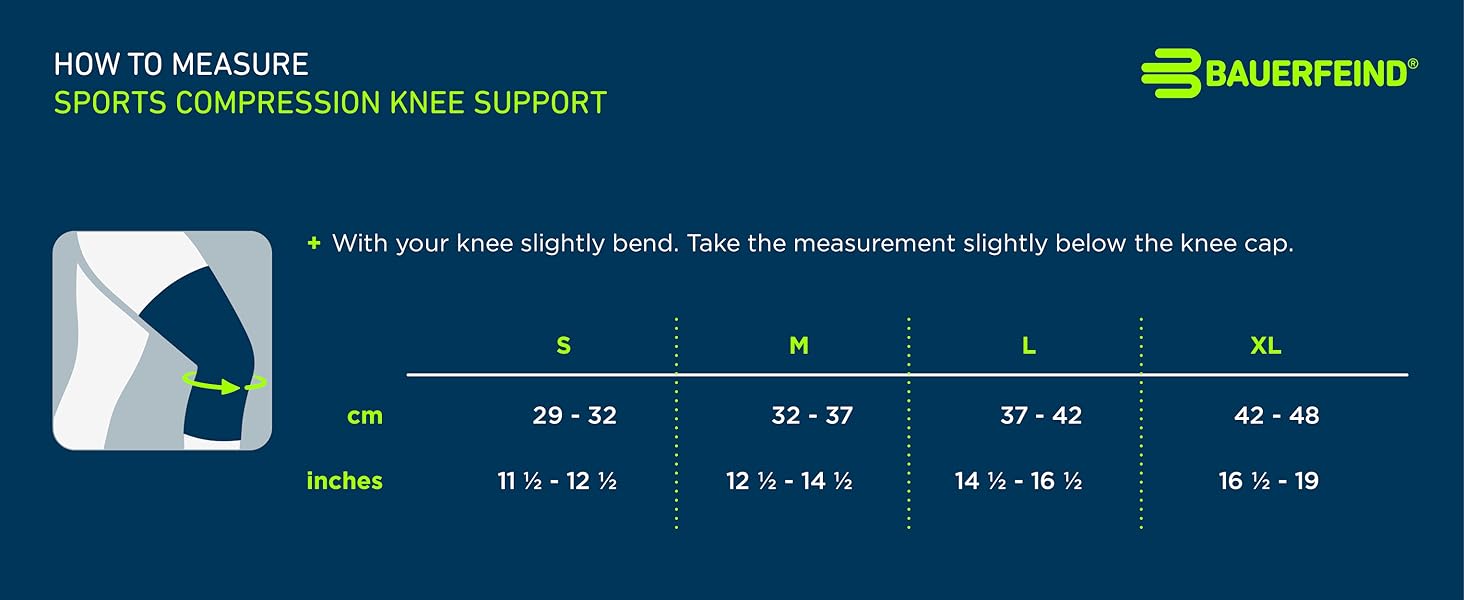 HOW TO MEASURE
SPORTS COMPRESSION KNEE SUPPORT

BAUERFEIND®

+ With your knee slightly bend. Take the measurement slightly below the knee cap.

| | S | M | L | XL |
|---|---|---|---|---|
| cm | 29 - 32 | 32 - 37 | 37 - 42 | 42 - 48 |
| inches | 11 ½ - 12 ½ | 12 ½ - 14 ½ | 14 ½ - 16 ½ | 16 ½ - 19 |